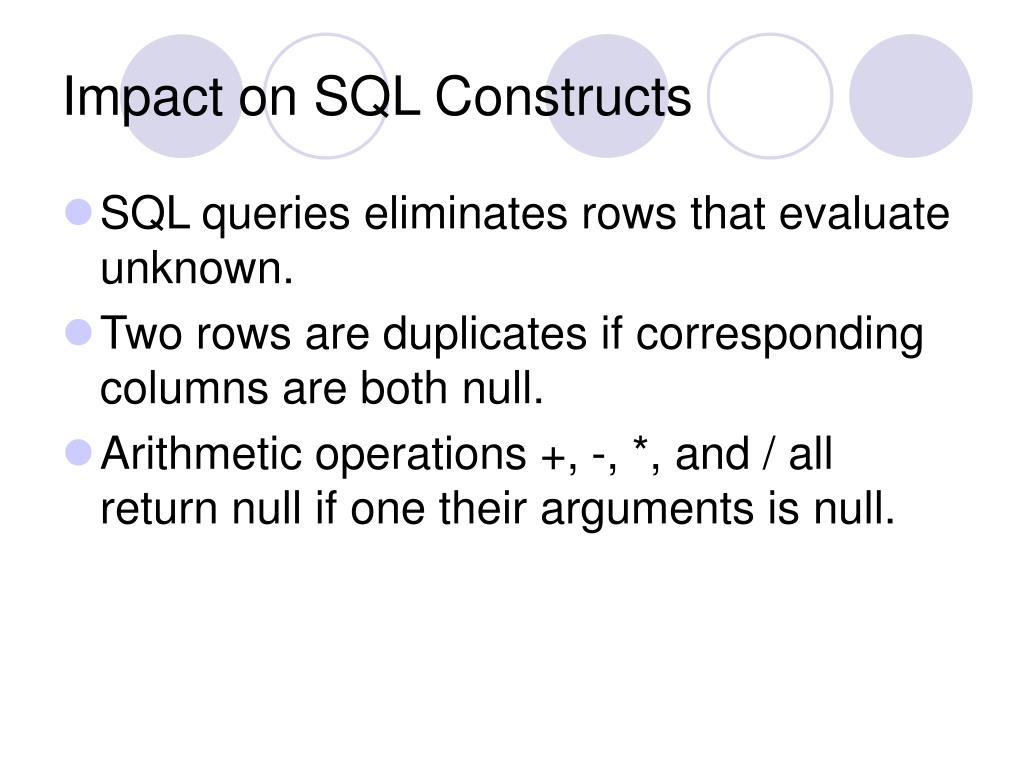 Impact on SQL Constructs

SQL queries eliminates rows that evaluate unknown.

Two rows are duplicates if corresponding columns are both null.

Arithmetic operations +, -, *, and / all return null if one their arguments is null.